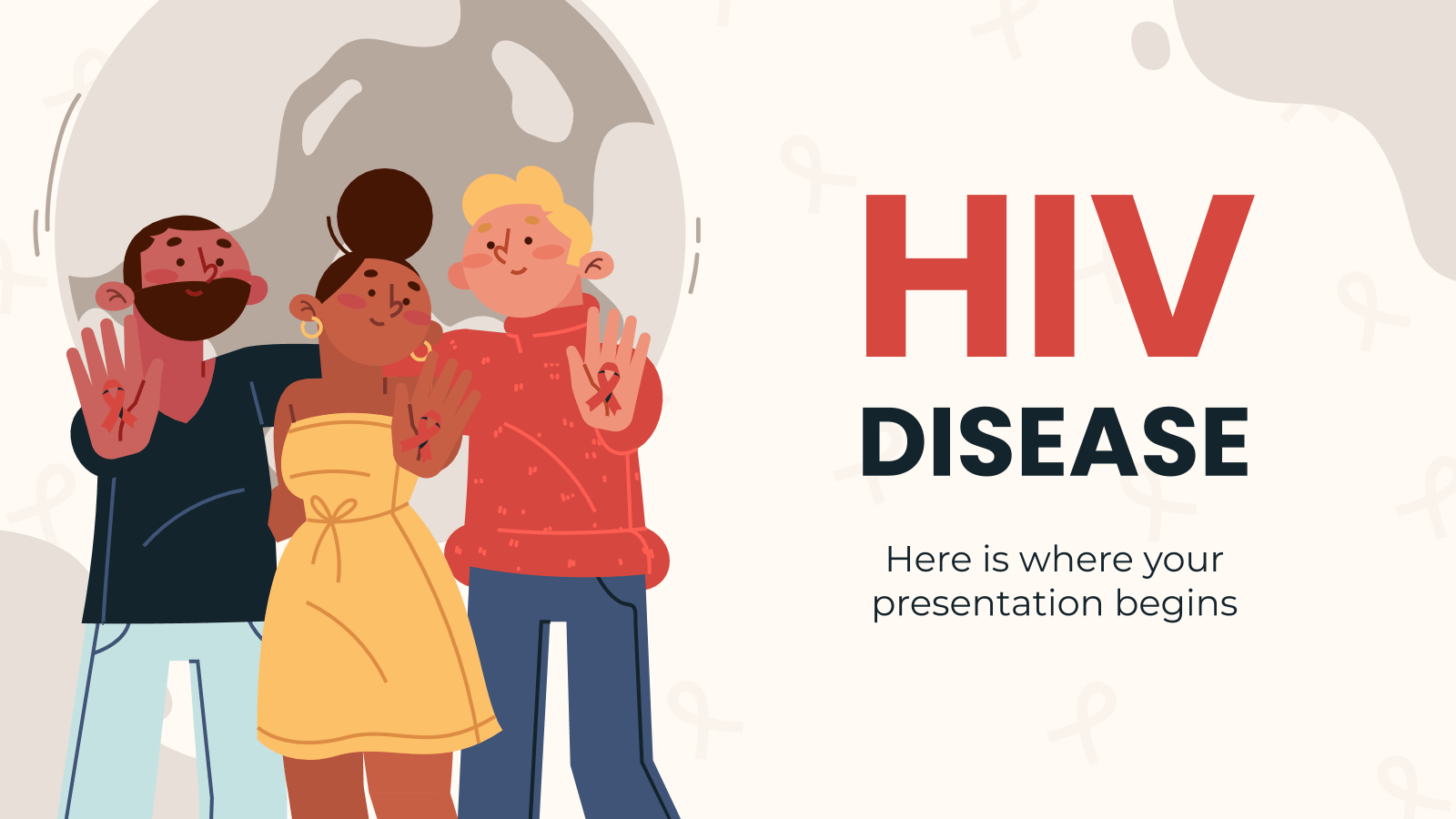 HIV
DISEASE

Here is where your presentation begins